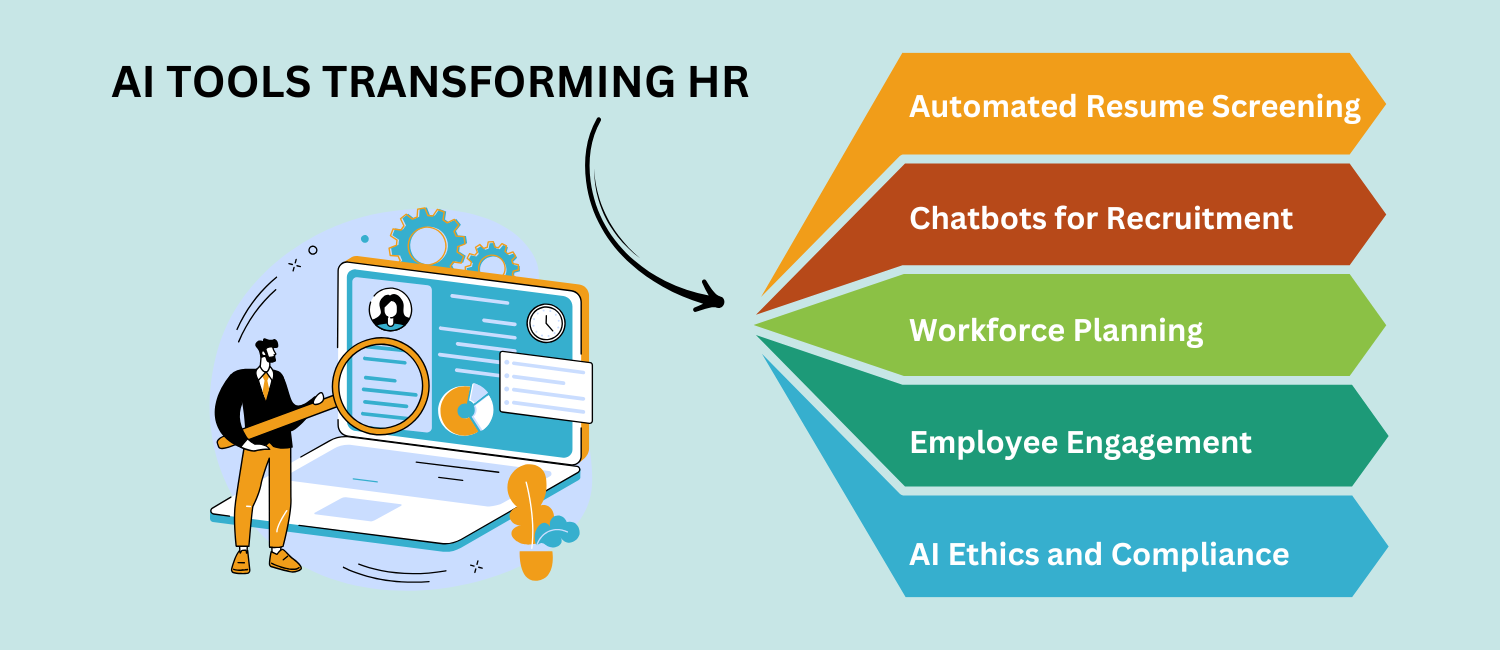 AI TOOLS TRANSFORMING HR

Automated Resume Screening

Chatbots for Recruitment

Workforce Planning

Employee Engagement

AI Ethics and Compliance